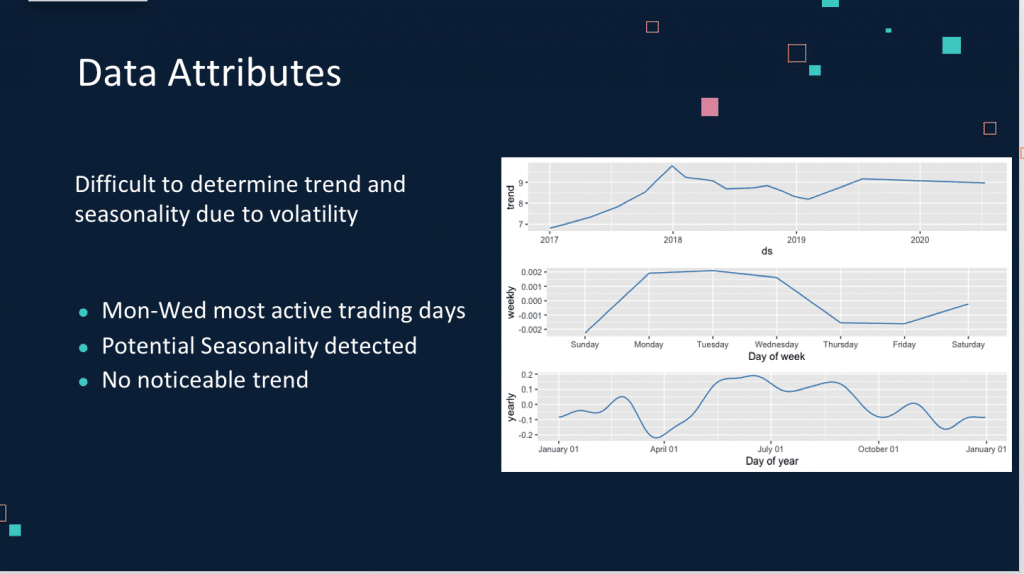 Data Attributes

Difficult to determine trend and seasonality due to volatility

- Mon-Wed most active trading days
- Potential Seasonality detected
- No noticeable trend

trend
9
8
7
2017
2018
2019
2020
ds

weekly
0.002
0.001
0.000
-0.001
-0.002
Sunday
Monday
Tuesday
Wednesday
Thursday
Friday
Saturday
Day of week

yearly
0.2
0.1
0.0
-0.1
-0.2
January 01
April 01
July 01
October 01
January 01
Day of year